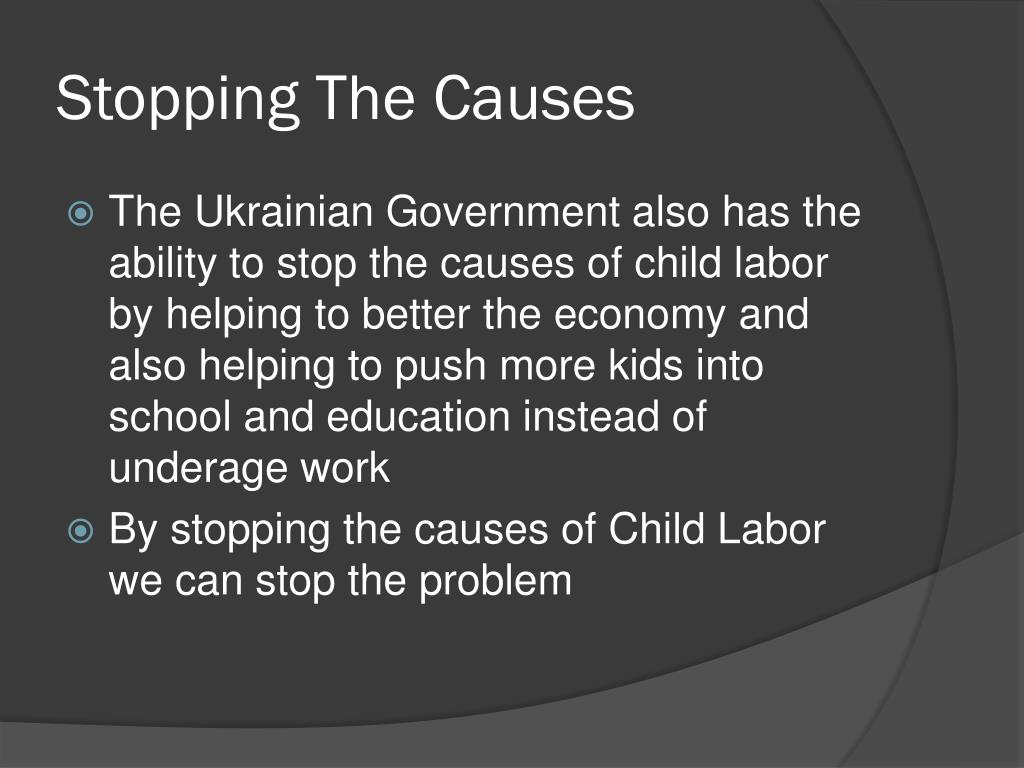 Stopping The Causes

The Ukrainian Government also has the ability to stop the causes of child labor by helping to better the economy and also helping to push more kids into school and education instead of underage work

By stopping the causes of Child Labor we can stop the problem